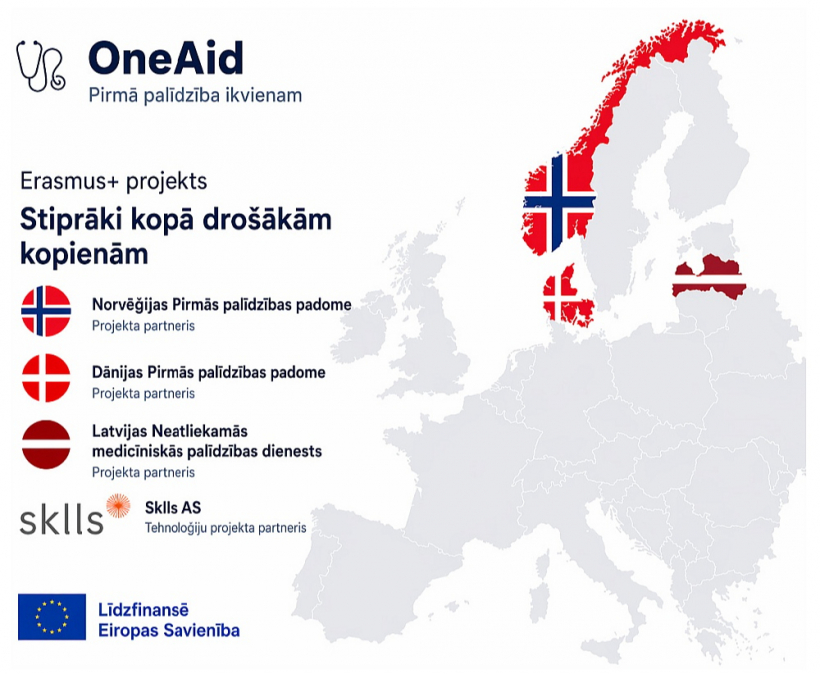 OneAid
Pirmā palīdzība ikvienam

Erasmus+ projekts
Stiprāki kopā drošākām kopienām

Norvēģijas Pirmās palīdzības padome
Projekta partneris

Dānijas Pirmās palīdzības padome
Projekta partneris

Latvijas Neatliekamās medicīniskās palīdzības dienests
Projekta partneris

sklls

Sklls AS
Tehnoloģiju projekta partneris

Līdzfinansē
Eiropas Savienība